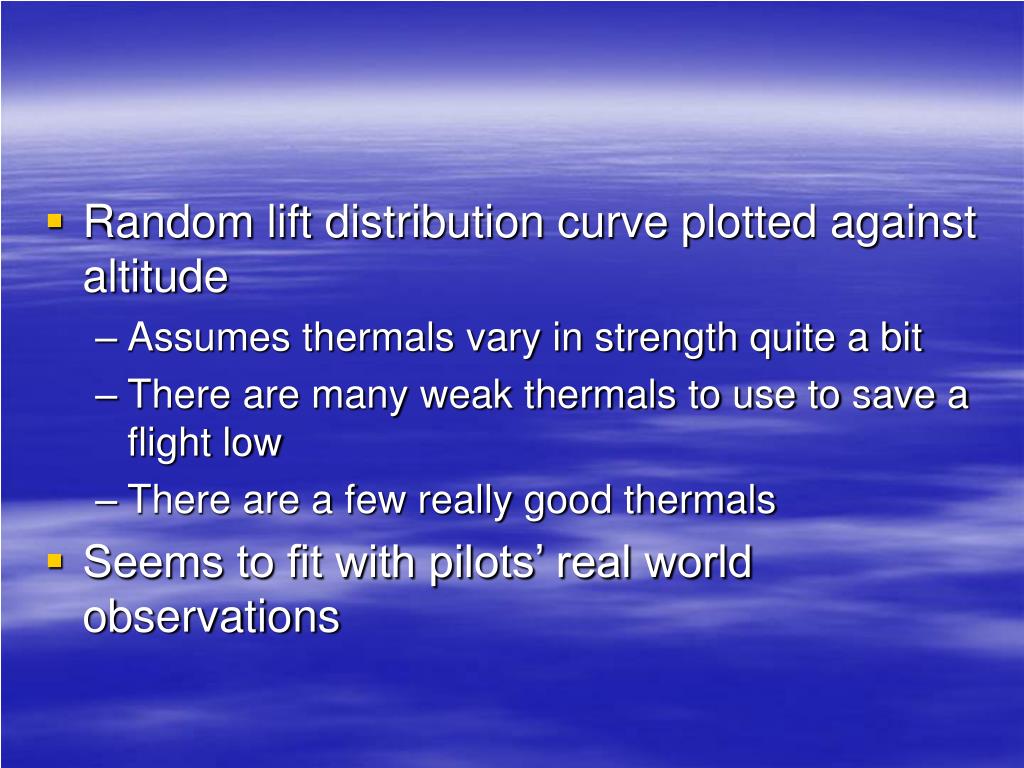 ▪ Random lift distribution curve plotted against altitude
– Assumes thermals vary in strength quite a bit
– There are many weak thermals to use to save a flight low
– There are a few really good thermals
▪ Seems to fit with pilots’ real world observations